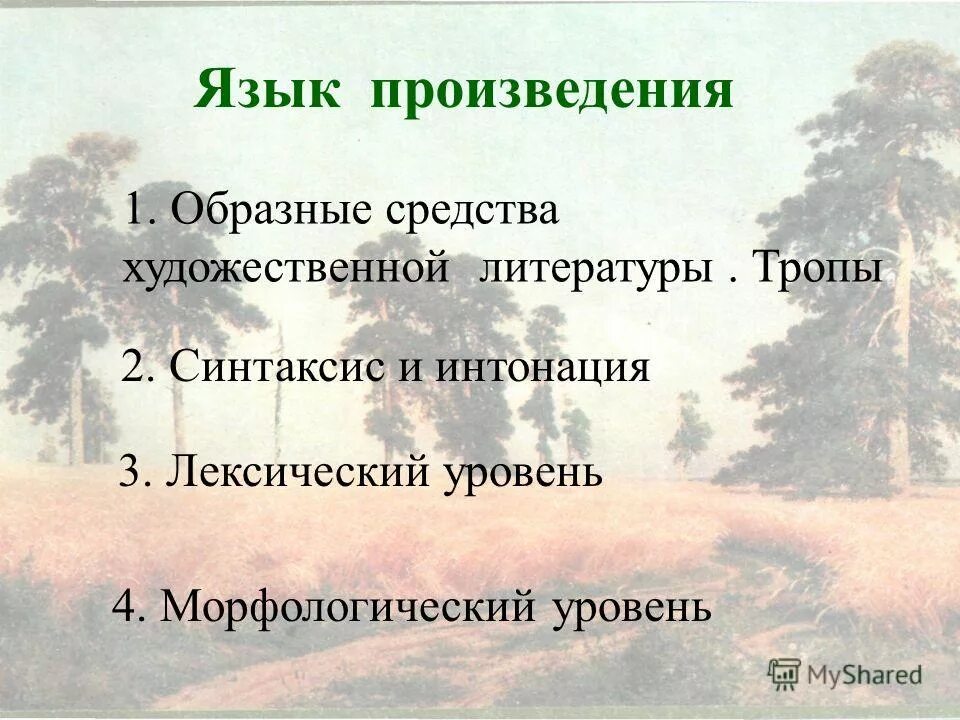 Язык произведения

1. Образные средства художественной литературы . Тропы

2. Синтаксис и интонация

3. Лексический уровень

4. Морфологический уровень

MyShared